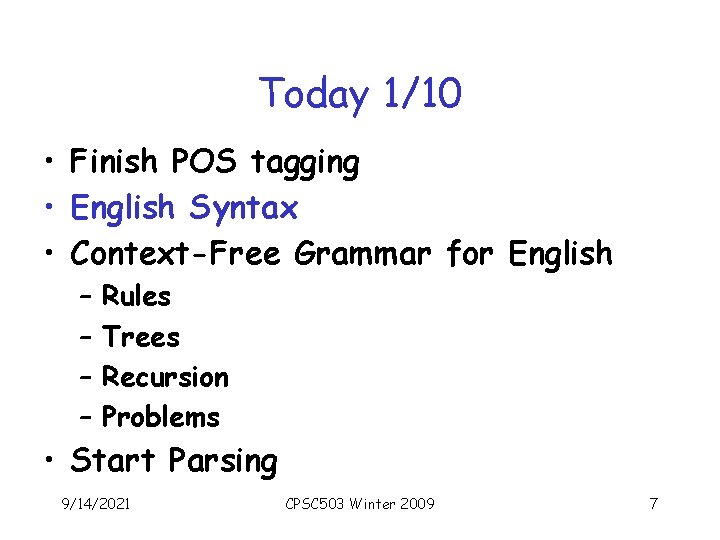 Today 1/10

• Finish POS tagging
• English Syntax
• Context-Free Grammar for English
  – Rules
  – Trees
  – Recursion
  – Problems
• Start Parsing

9/14/2021 CPSC503 Winter 2009 7